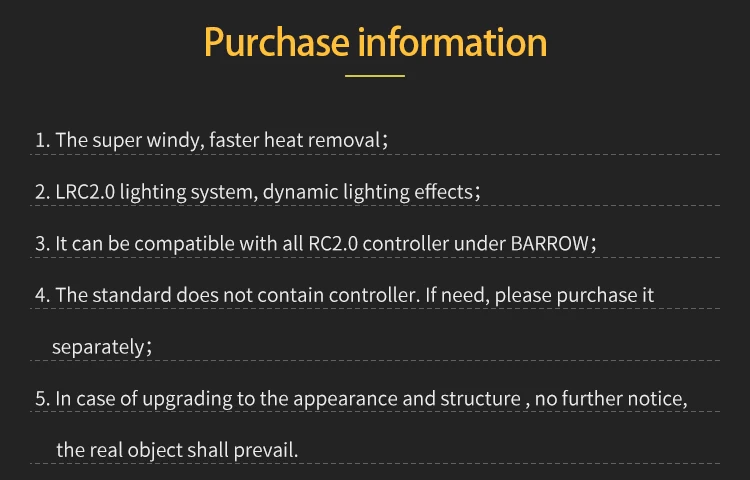 Purchase information

1. The super windy, faster heat removal;

2. LRC2.0 lighting system, dynamic lighting effects;

3. It can be compatible with all RC2.0 controller under BARROW;

4. The standard does not contain controller. If need, please purchase it separately;

5. In case of upgrading to the appearance and structure , no further notice, the real object shall prevail.